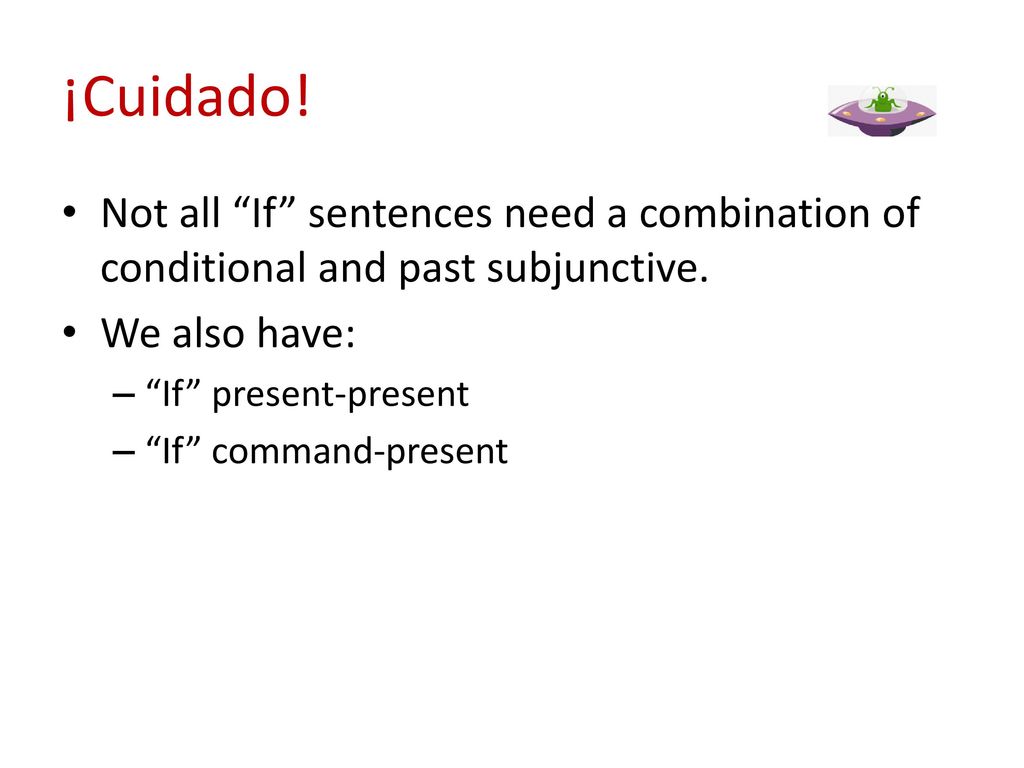 ¡Cuidado!

• Not all “If” sentences need a combination of conditional and past subjunctive.
• We also have:
– “If” present-present
– “If” command-present